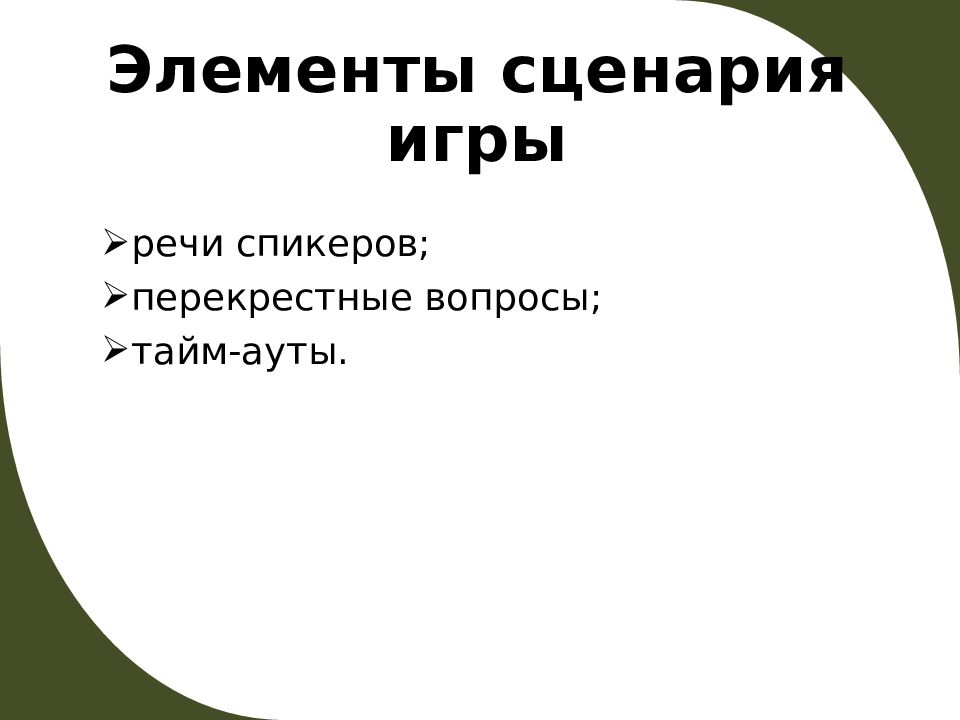 Элементы сценария игры

➢речи спикеров;
➢перекрестные вопросы;
➢тайм-ауты.